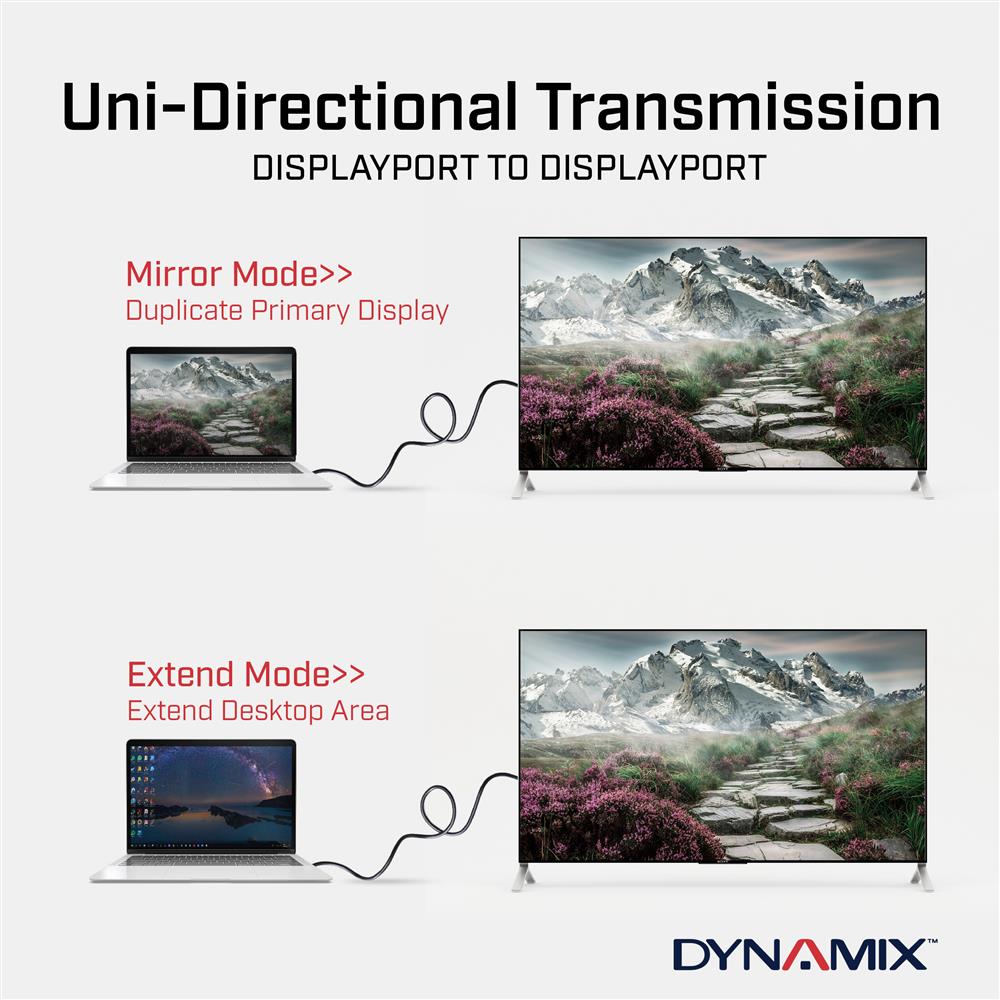 Uni-Directional Transmission
DISPLAYPORT TO DISPLAYPORT

Mirror Mode>>
Duplicate Primary Display

Extend Mode>>
Extend Desktop Area

DYNAMIX™